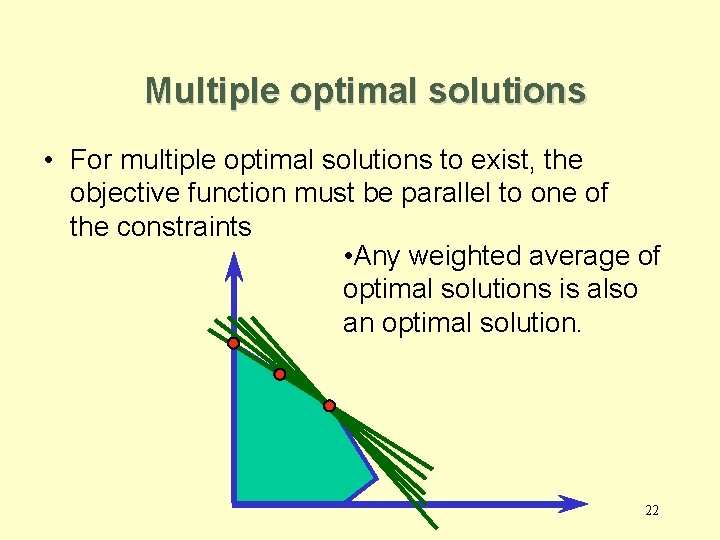 Multiple optimal solutions

• For multiple optimal solutions to exist, the objective function must be parallel to one of the constraints

•Any weighted average of optimal solutions is also an optimal solution.

22